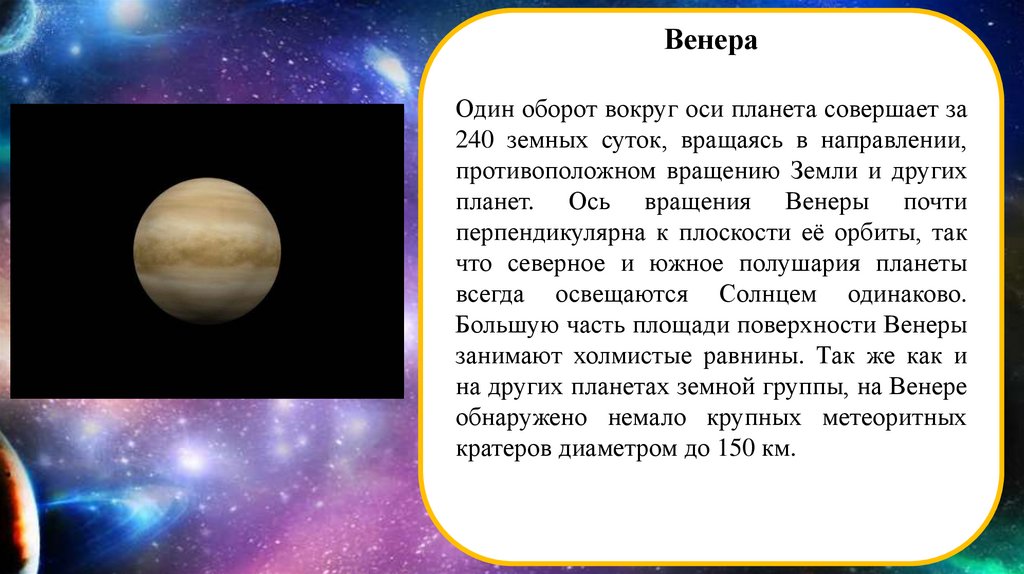 Венера

Один оборот вокруг оси планета совершает за 240 земных суток, вращаясь в направлении, противоположном вращению Земли и других планет. Ось вращения Венеры почти перпендикулярна к плоскости её орбиты, так что северное и южное полушария планеты всегда освещаются Солнцем одинаково. Большую часть площади поверхности Венеры занимают холмистые равнины. Так же как и на других планетах земной группы, на Венере обнаружено немало крупных метеоритных кратеров диаметром до 150 км.